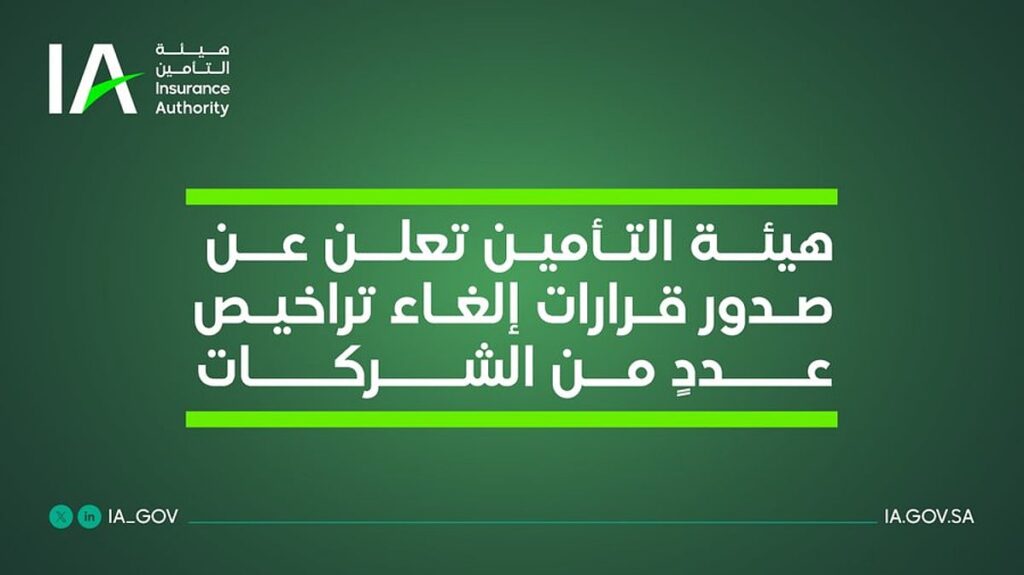 IA
هيئة
التأمين
Insurance
Authority

هيئة التأمين تعلن عن صدور قرارات إلغاء تراخيص عددٍ من الشركات

IA_GOV

IA.GOV.SA